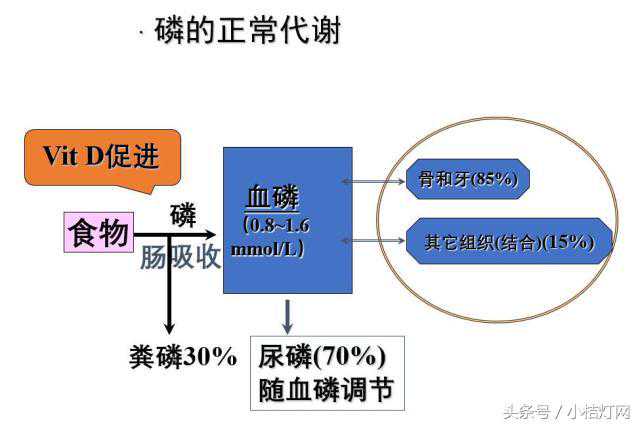 · 磷的正常代谢

Vit D促进

食物

磷

肠吸收

血磷
(0.8~1.6 mmol/L)

骨和牙(85%)

其它组织(结合)(15%)

粪磷30%

尿磷(70%)
随血磷调节

头条号 / 小桔灯网